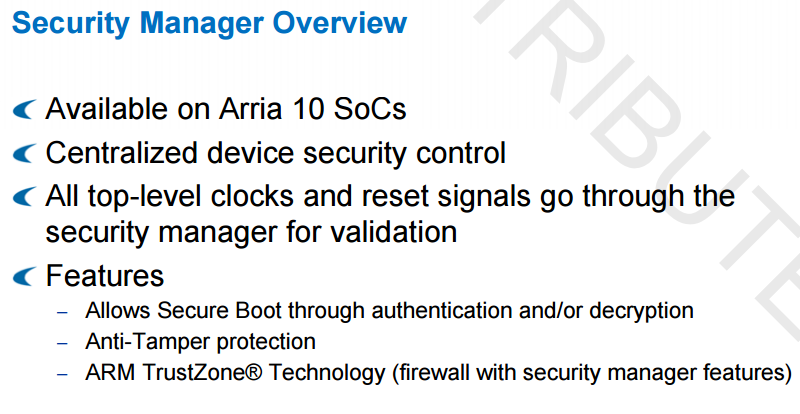 Security Manager Overview

Available on Arria 10 SoCs

Centralized device security control

All top-level clocks and reset signals go through the security manager for validation

Features

– Allows Secure Boot through authentication and/or decryption
– Anti-Tamper protection
– ARM TrustZone® Technology (firewall with security manager features)

TRIBUTE